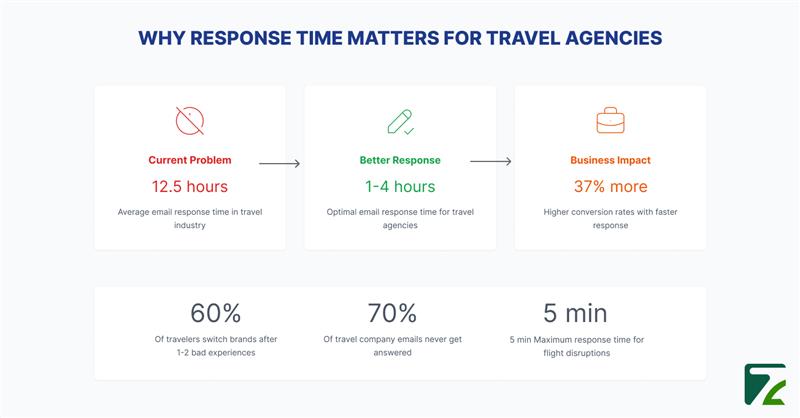 WHY RESPONSE TIME MATTERS FOR TRAVEL AGENCIES

Current Problem
12.5 hours
Average email response time in travel industry

Better Response
1-4 hours
Optimal email response time for travel agencies

Business Impact
37% more
Higher conversion rates with faster response

60%
Of travelers switch brands after 1-2 bad experiences

70%
Of travel company emails never get answered

5 min
5 min Maximum response time for flight disruptions